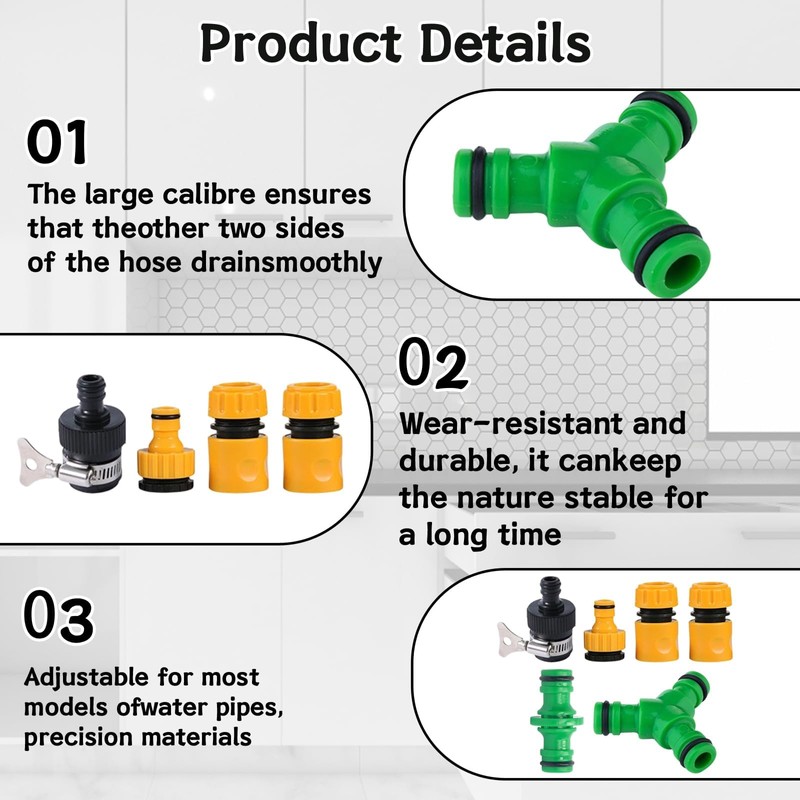 Product Details

01

The large calibre ensures that theother two sides of the hose drainsmoothly

02

Wear-resistant and durable, it cankeep the nature stable for a long time

03

Adjustable for most models ofwater pipes, precision materials